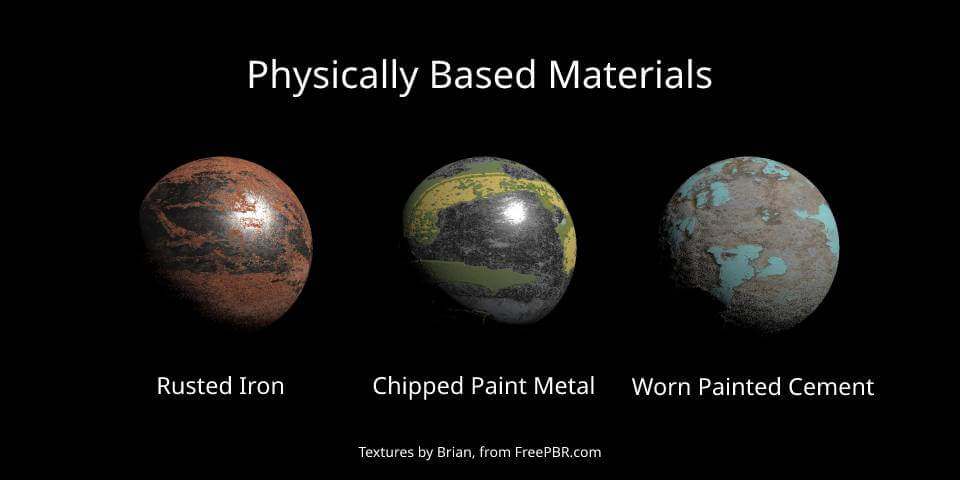 Physically Based Materials

Rusted Iron

Chipped Paint Metal

Worn Painted Cement

Textures by Brian, from FreePBR.com